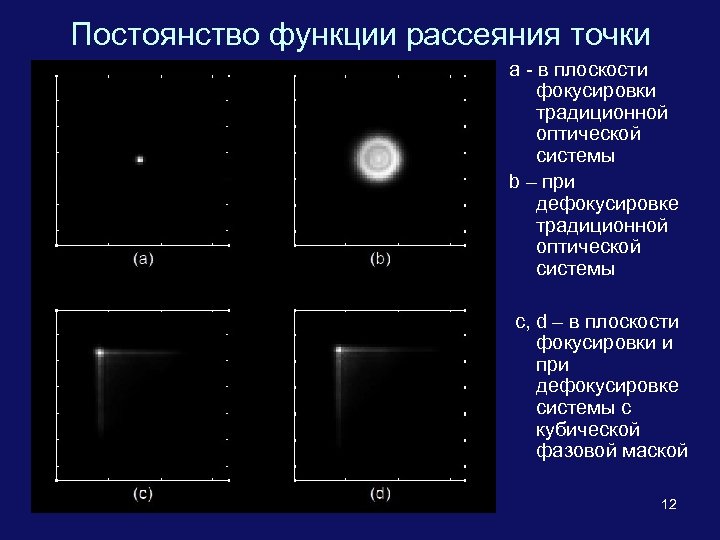 Постоянство функции рассеяния точки

(a)

(b)

(c)

(d)

a - в плоскости фокусировки традиционной оптической системы

b – при дефокусировке традиционной оптической системы

c, d – в плоскости фокусировки и при дефокусировке системы с кубической фазовой маской

12